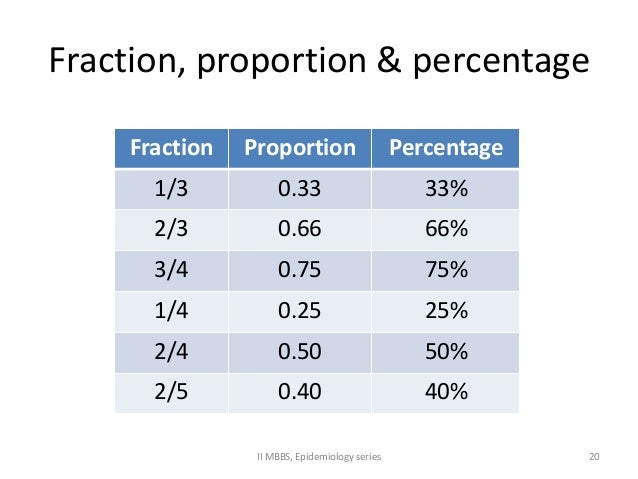 Fraction, proportion & percentage

| Fraction | Proportion | Percentage |
|---|---|---|
| 1/3 | 0.33 | 33% |
| 2/3 | 0.66 | 66% |
| 3/4 | 0.75 | 75% |
| 1/4 | 0.25 | 25% |
| 2/4 | 0.50 | 50% |
| 2/5 | 0.40 | 40% |

II MBBS, Epidemiology series

20